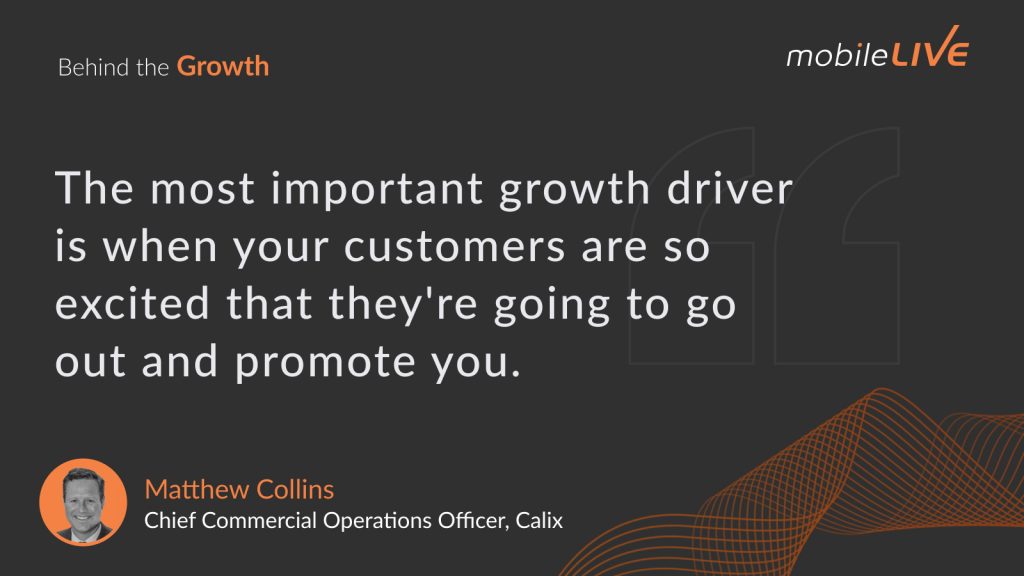 Behind the Growth

mobileLIVE

The most important growth driver is when your customers are so excited that they're going to go out and promote you.

Matthew Collins
Chief Commercial Operations Officer, Calix